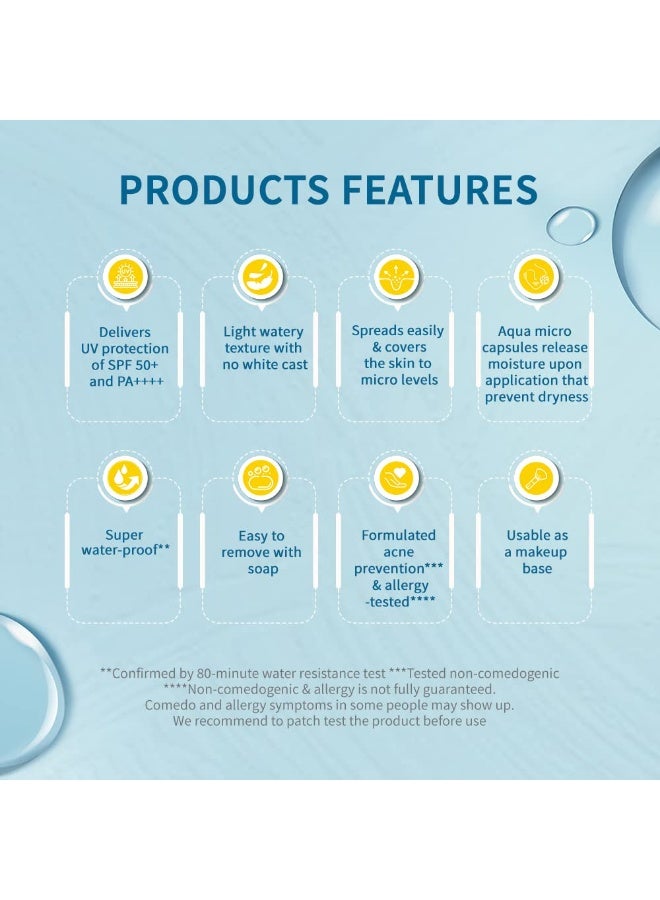 PRODUCTS FEATURES

Delivers UV protection of SPF 50+ and PA++++

Light watery texture with no white cast

Spreads easily & covers the skin to micro levels

Aqua micro capsules release moisture upon application that prevent dryness

Super water-proof**

Easy to remove with soap

Formulated acne prevention*** & allergy -tested****

Usable as a makeup base

**Confirmed by 80-minute water resistance test ***Tested non-comedogenic
****Non-comedogenic & allergy is not fully guaranteed.
Comedo and allergy symptoms in some people may show up.
We recommend to patch test the product before use